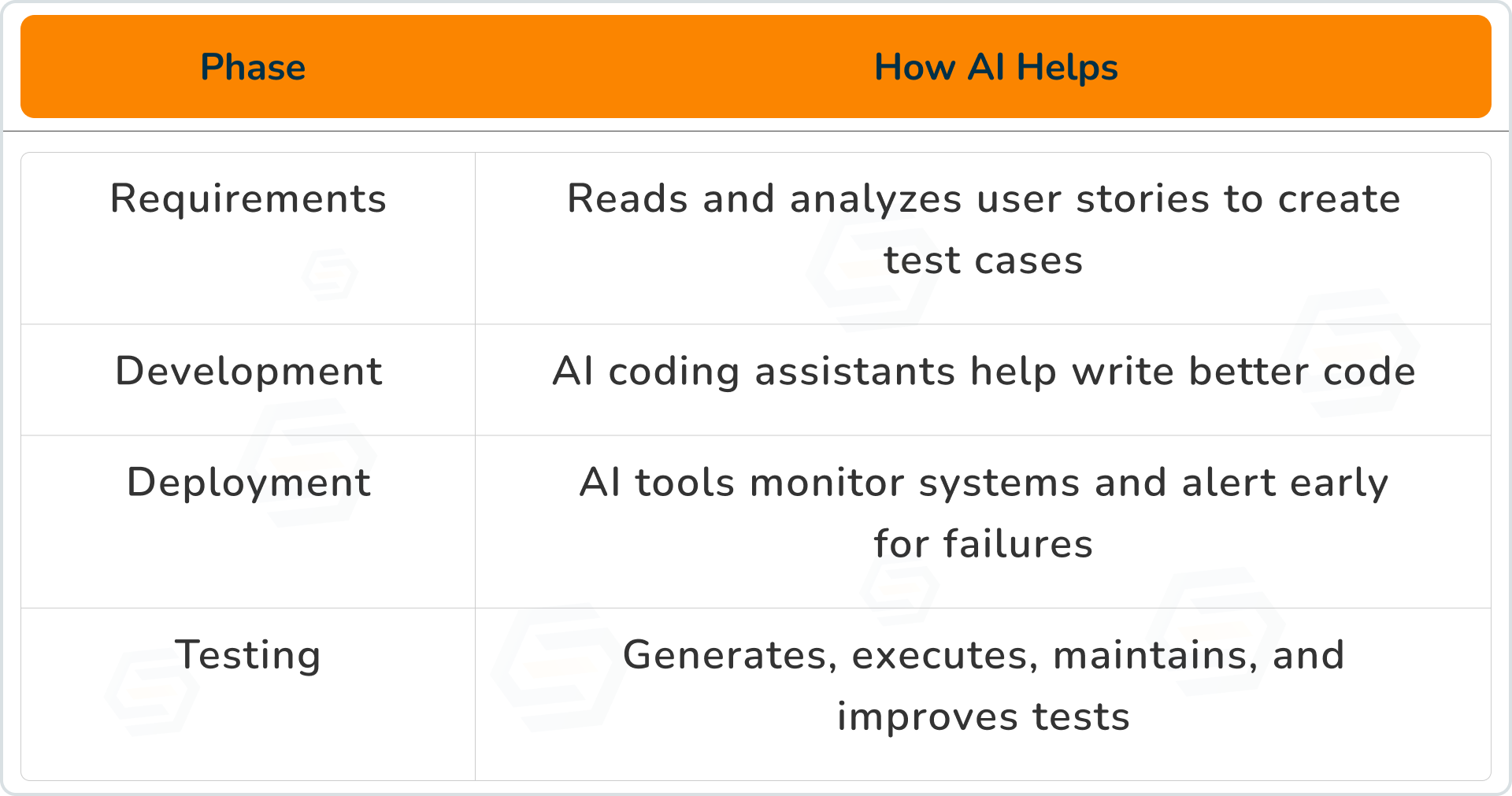 | Phase | How AI Helps |
|---|---|
| Requirements | Reads and analyzes user stories to create test cases |
| Development | AI coding assistants help write better code |
| Deployment | AI tools monitor systems and alert early for failures |
| Testing | Generates, executes, maintains, and improves tests |